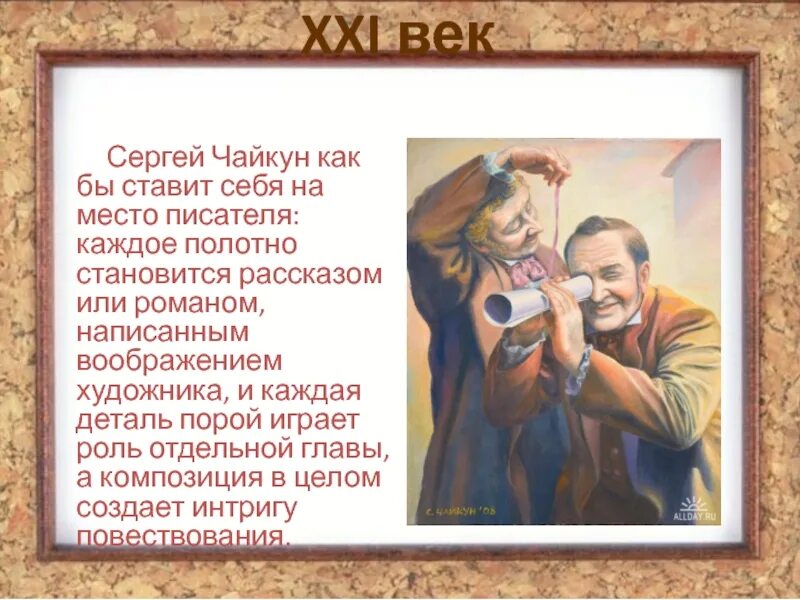 XXI век

Сергей Чайкун как бы ставит себя на место писателя: каждое полотно становится рассказом или романом, написанным воображением художника, и каждая деталь порой играет роль отдельной главы, а композиция в целом создает интригу повествования.

С. ЧАЙКУН '08

ALLDAY.RU